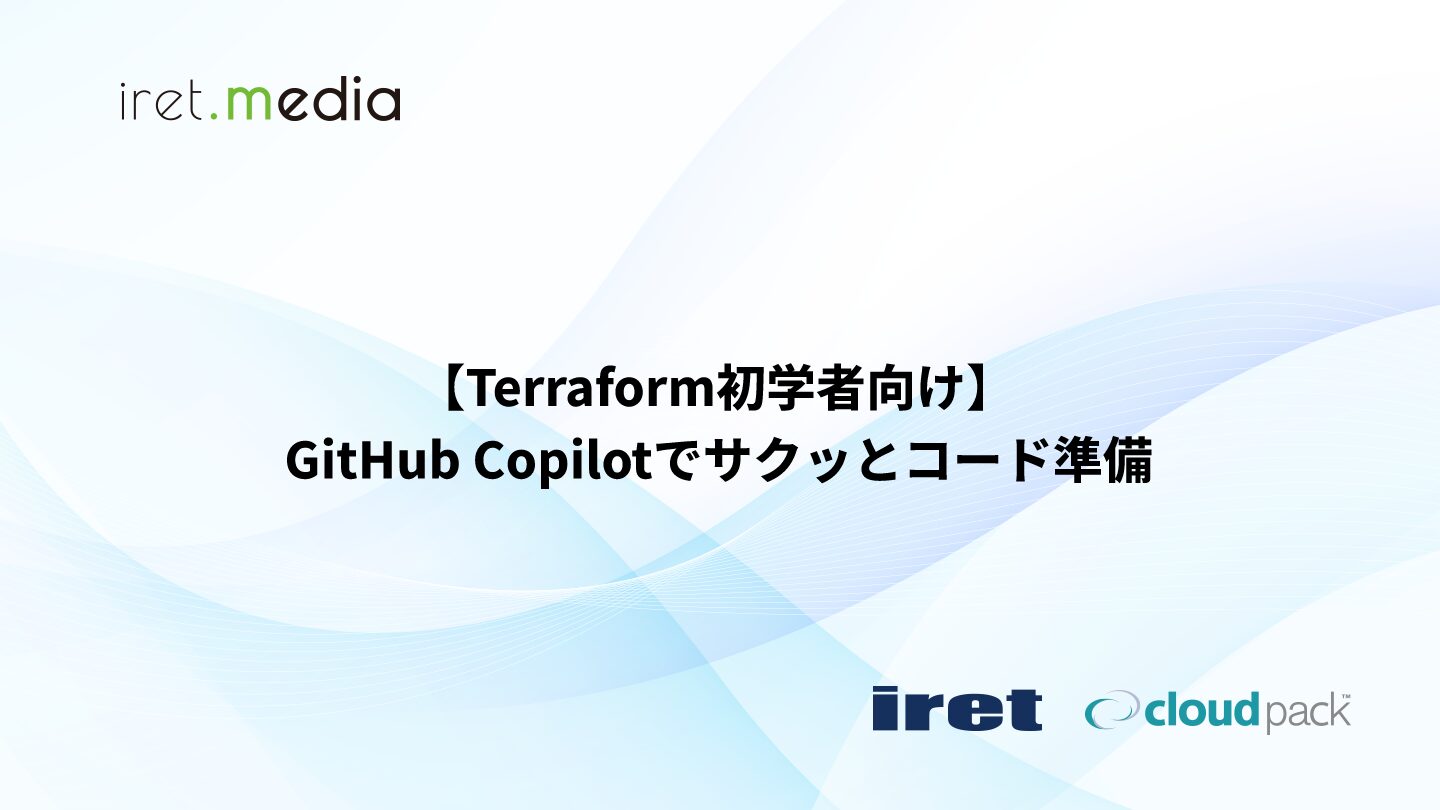 iret.media

【Terraform初学者向け】
GitHub Copilotでサクッとコード準備

iret

cloudpack™